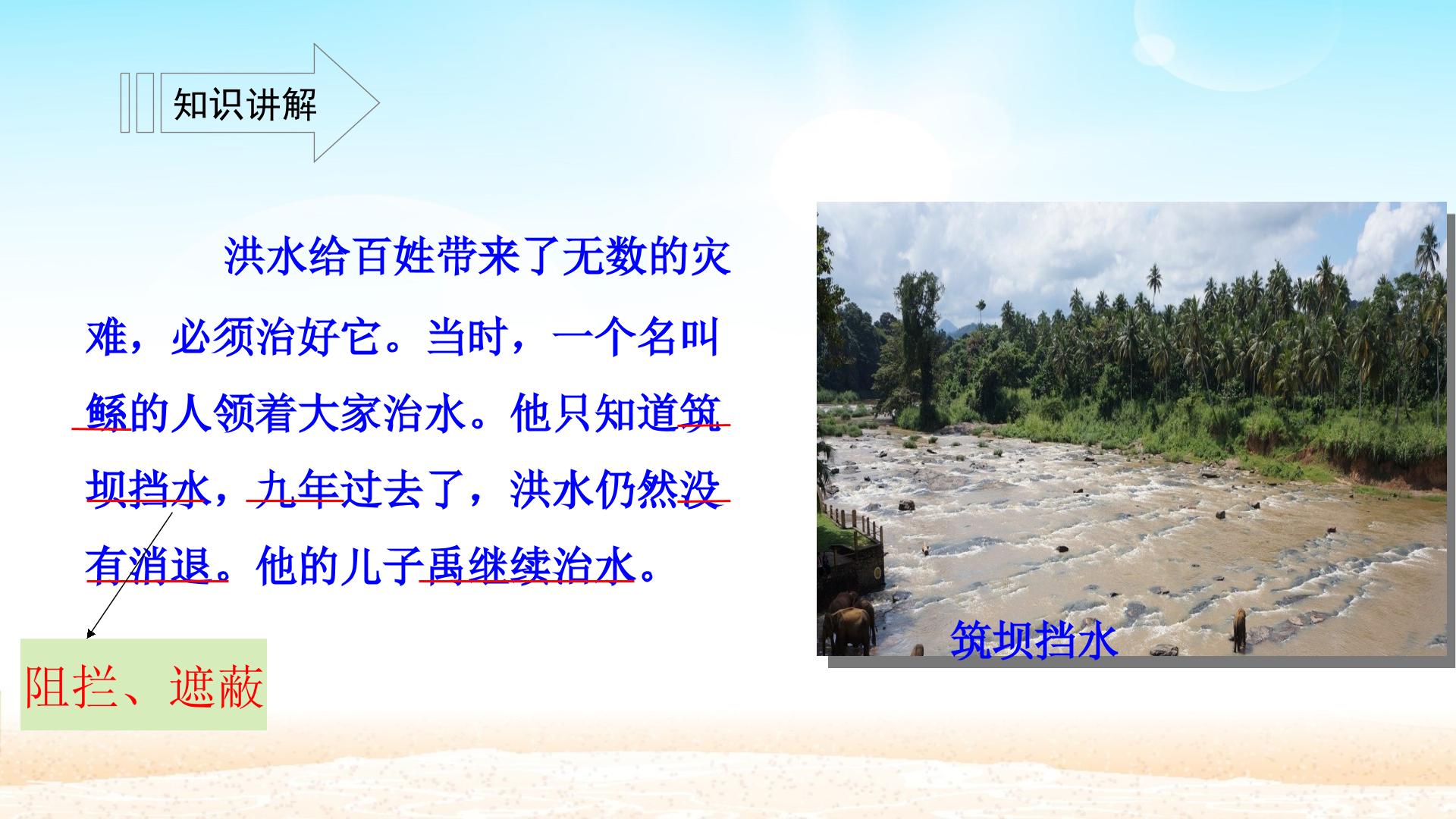 知识讲解

洪水给百姓带来了无数的灾难，必须治好它。当时，一个名叫鲧的人领着大家治水。他只知道筑坝挡水，九年过去了，洪水仍然没有消退。他的儿子禹继续治水。

阻拦、遮蔽

筑坝挡水